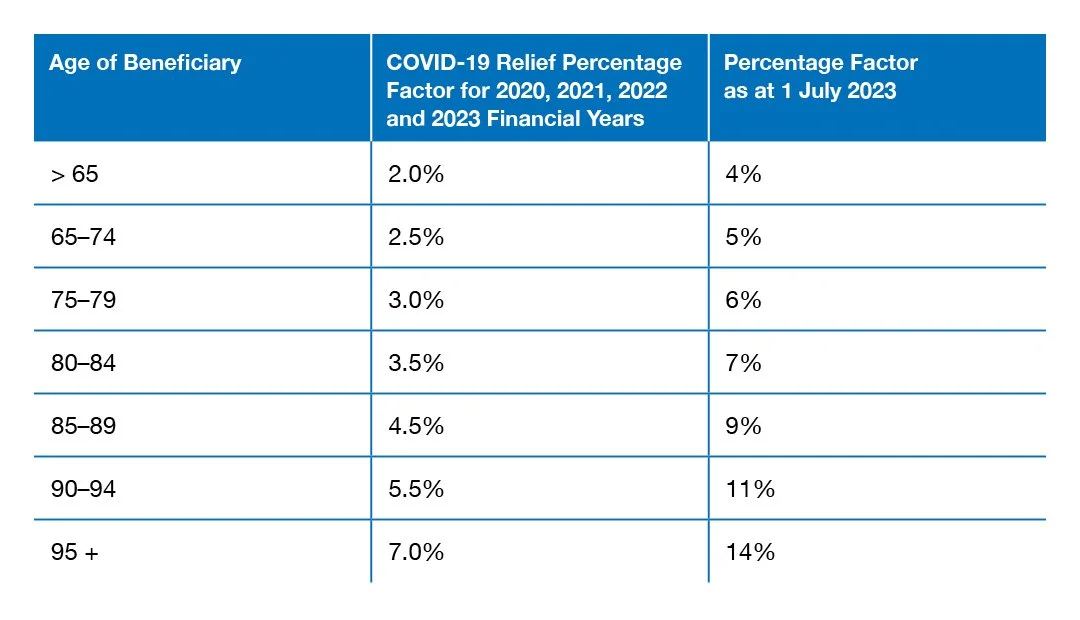 | Age of Beneficiary | COVID-19 Relief Percentage Factor for 2020, 2021, 2022 and 2023 Financial Years | Percentage Factor as at 1 July 2023 |
|---|---|---|
| > 65 | 2.0% | 4% |
| 65–74 | 2.5% | 5% |
| 75–79 | 3.0% | 6% |
| 80–84 | 3.5% | 7% |
| 85–89 | 4.5% | 9% |
| 90–94 | 5.5% | 11% |
| 95 + | 7.0% | 14% |